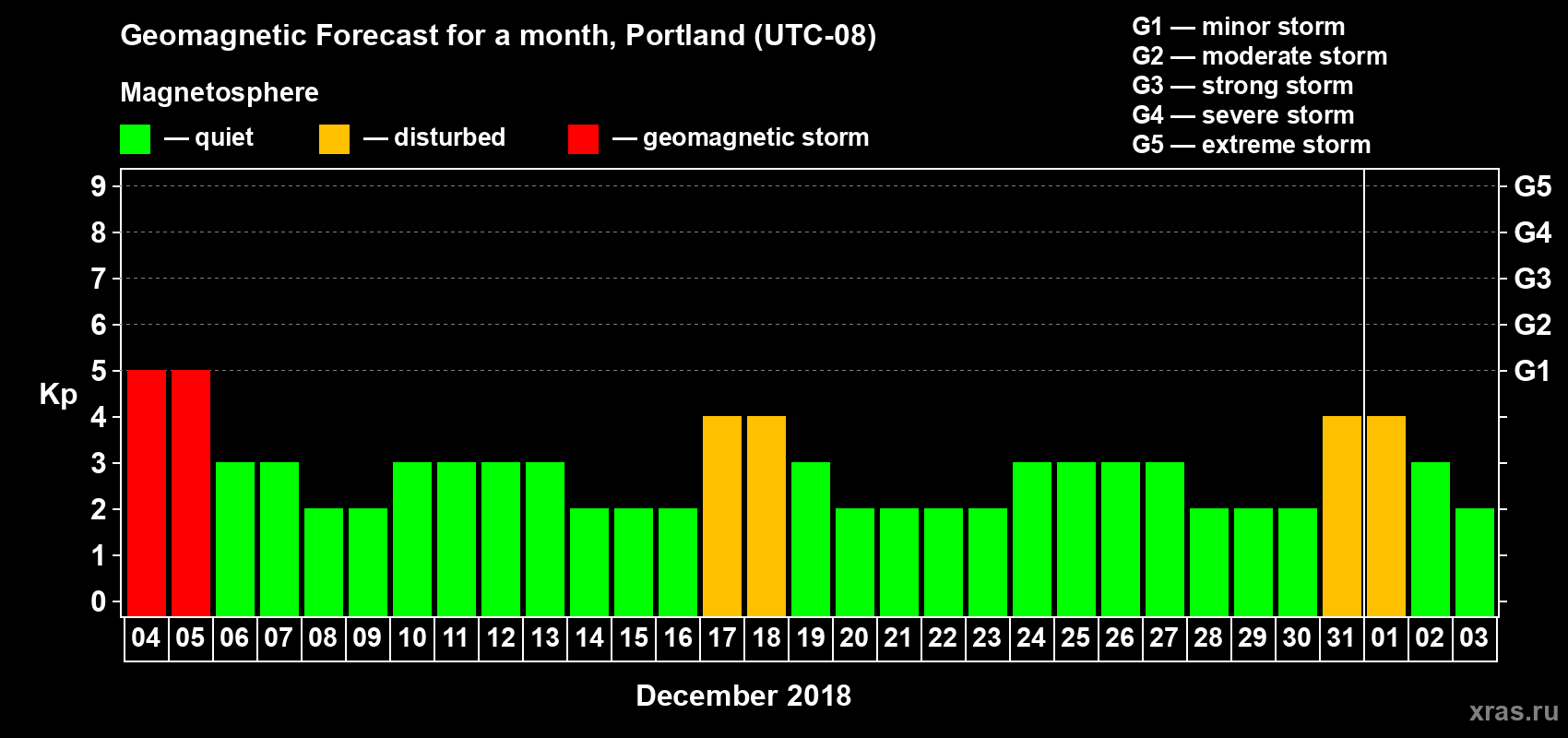 Geomagnetic Forecast for a month, Portland (UTC-08)

Magnetosphere

— quiet — disturbed — geomagnetic storm

G1 — minor storm
G2 — moderate storm
G3 — strong storm
G4 — severe storm
G5 — extreme storm

Kp

9 8 7 6 5 4 3 2 1 0

G5 G4 G3 G2 G1

04 05 06 07 08 09 10 11 12 13 14 15 16 17 18 19 20 21 22 23 24 25 26 27 28 29 30 31 01 02 03

December 2018

xras.ru